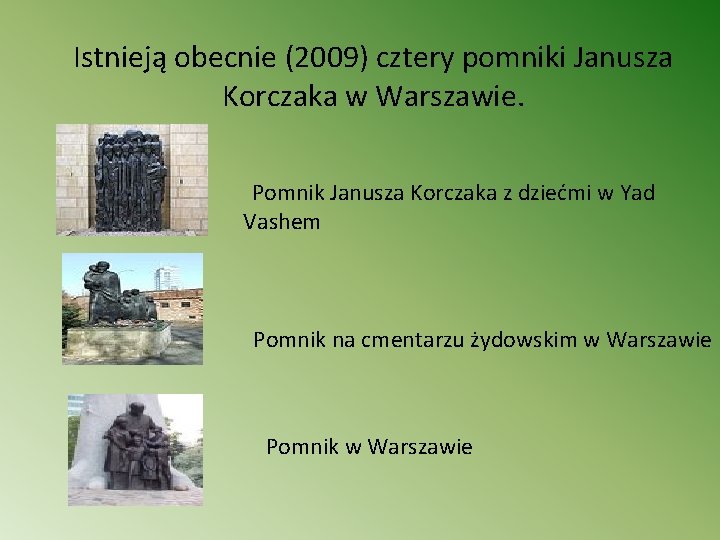 Istnieją obecnie (2009) cztery pomniki Janusza Korczaka w Warszawie.

Pomnik Janusza Korczaka z dziećmi w Yad Vashem

Pomnik na cmentarzu żydowskim w Warszawie

Pomnik w Warszawie